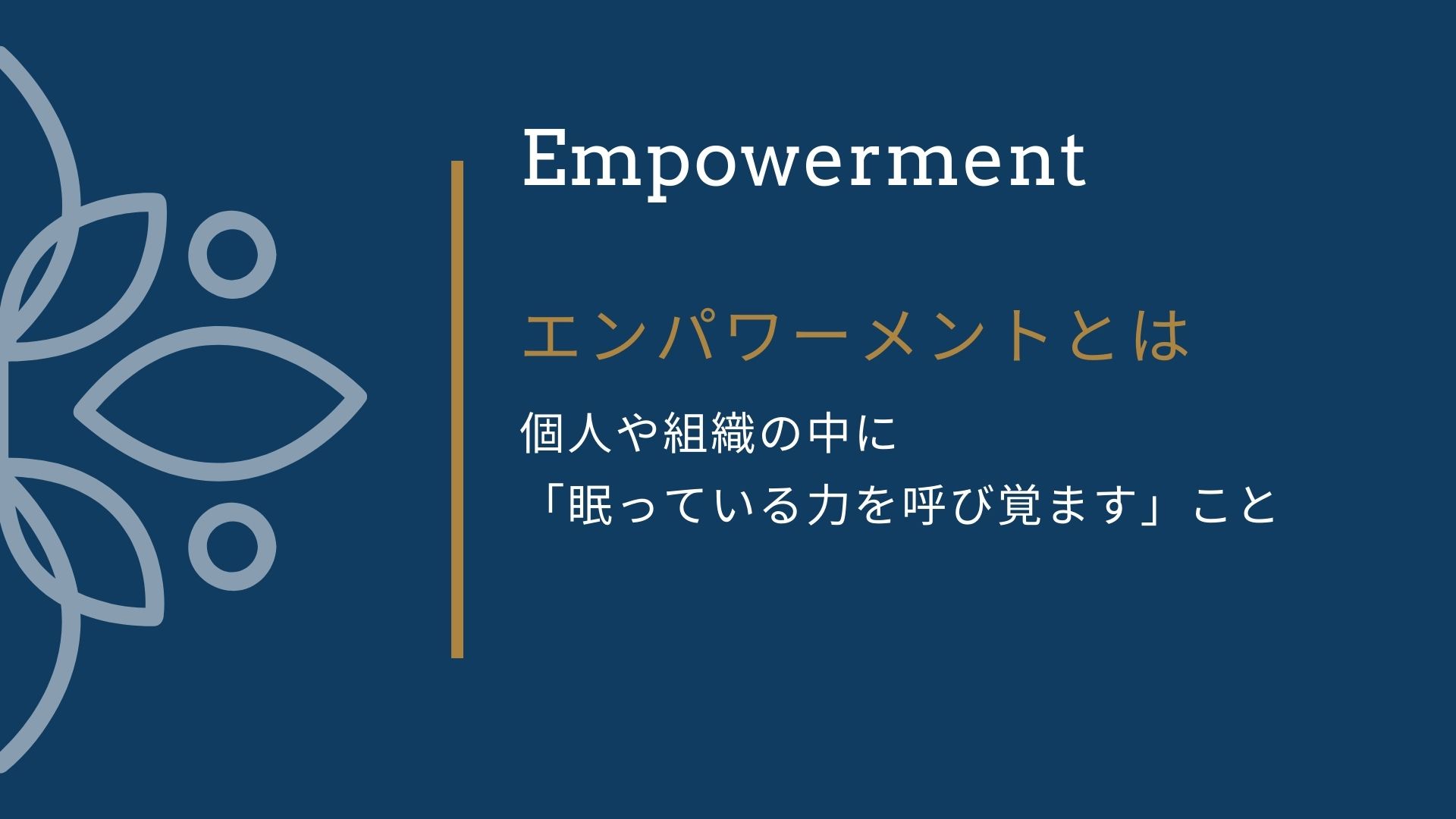 Empowerment

エンパワーメントとは

個人や組織の中に
「眠っている力を呼び覚ます」こと